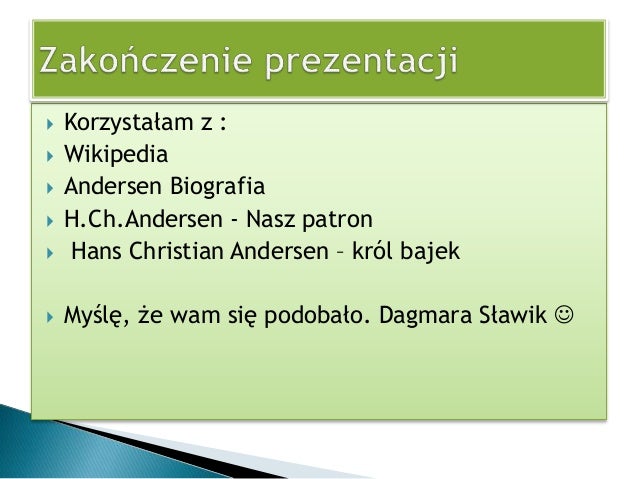 Zakończenie prezentacji

Korzystałam z :

Wikipedia

Andersen Biografia

H.Ch.Andersen - Nasz patron

Hans Christian Andersen – król bajek

Myślę, że wam się podobało. Dagmara Sławik ☺